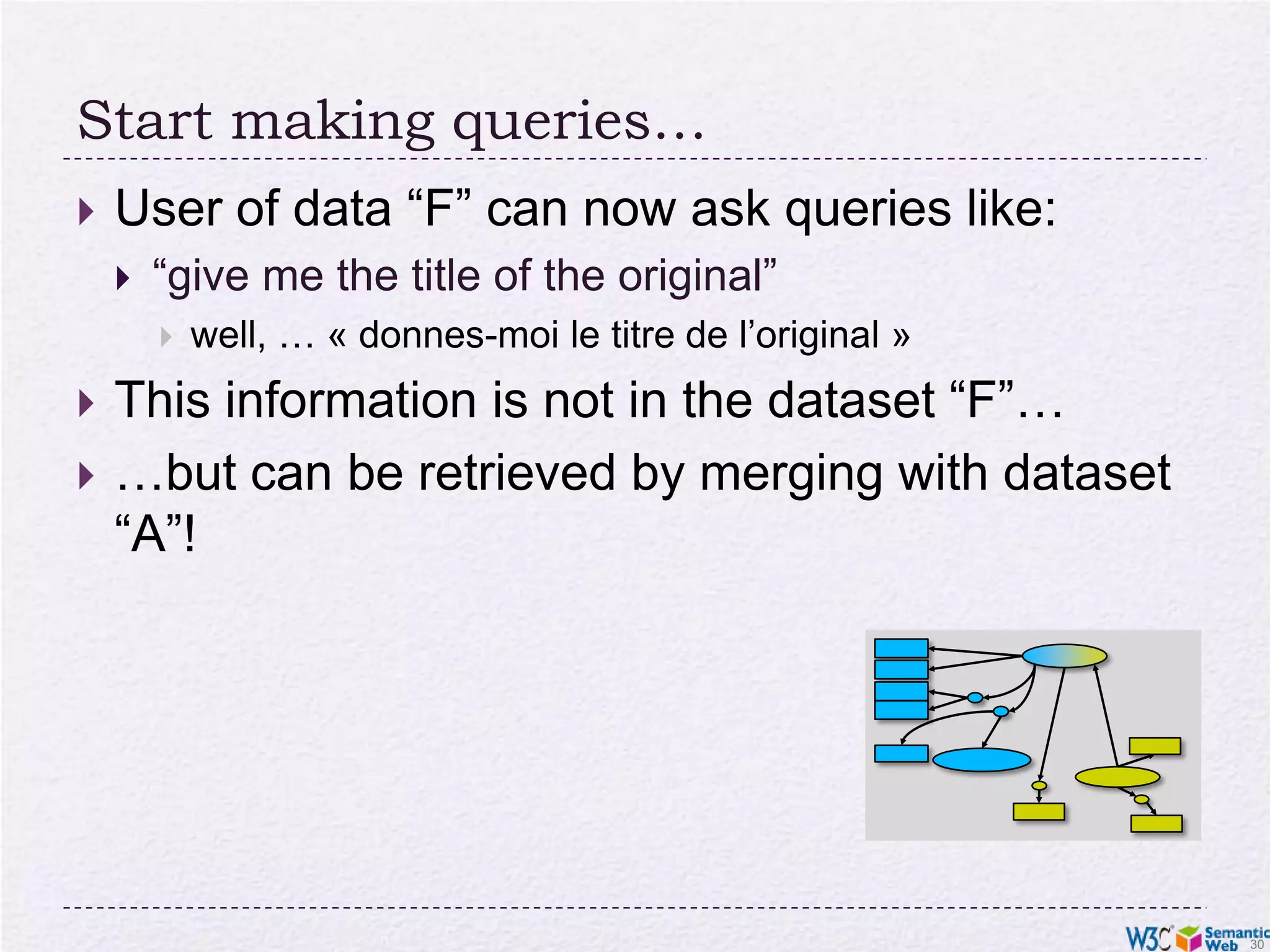 Start making queries…

User of data “F” can now ask queries like:

“give me the title of the original”

well, … « donnes-moi le titre de l’original »

This information is not in the dataset “F”…

…but can be retrieved by merging with dataset “A”!

W3C Semantic Web 30